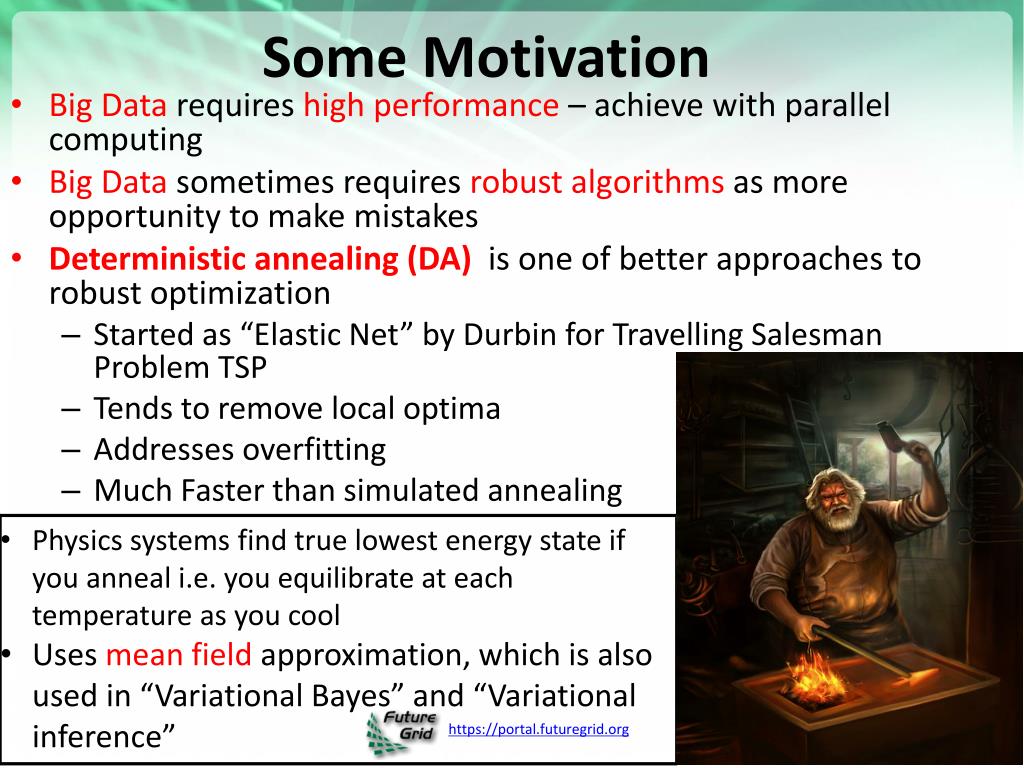 Some Motivation

• Big Data requires high performance – achieve with parallel computing
• Big Data sometimes requires robust algorithms as more opportunity to make mistakes
• Deterministic annealing (DA) is one of better approaches to robust optimization
  – Started as “Elastic Net” by Durbin for Travelling Salesman Problem TSP
  – Tends to remove local optima
  – Addresses overfitting
  – Much Faster than simulated annealing

• Physics systems find true lowest energy state if you anneal i.e. you equilibrate at each temperature as you cool
• Uses mean field approximation, which is also used in “Variational Bayes” and “Variational inference”

Future Grid

https://portal.futuregrid.org